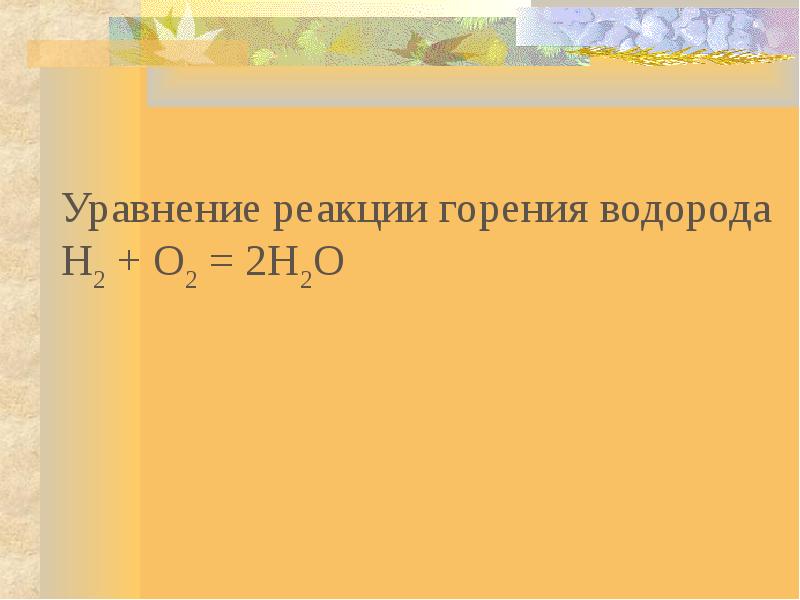 Уравнение реакции горения водорода
$H_2 + O_2 = 2H_2O$